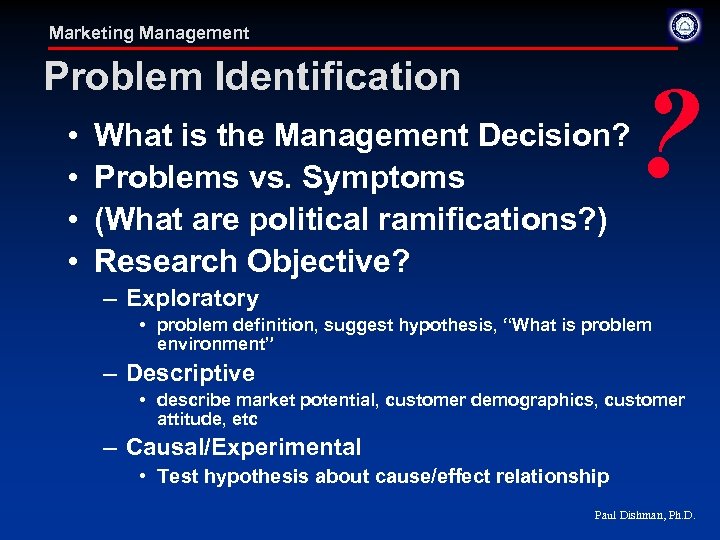 Marketing Management

Problem Identification

?

• What is the Management Decision?
• Problems vs. Symptoms
• (What are political ramifications?)
• Research Objective?
– Exploratory
• problem definition, suggest hypothesis, "What is problem environment"
– Descriptive
• describe market potential, customer demographics, customer attitude, etc
– Causal/Experimental
• Test hypothesis about cause/effect relationship

Paul Dishman, Ph.D.